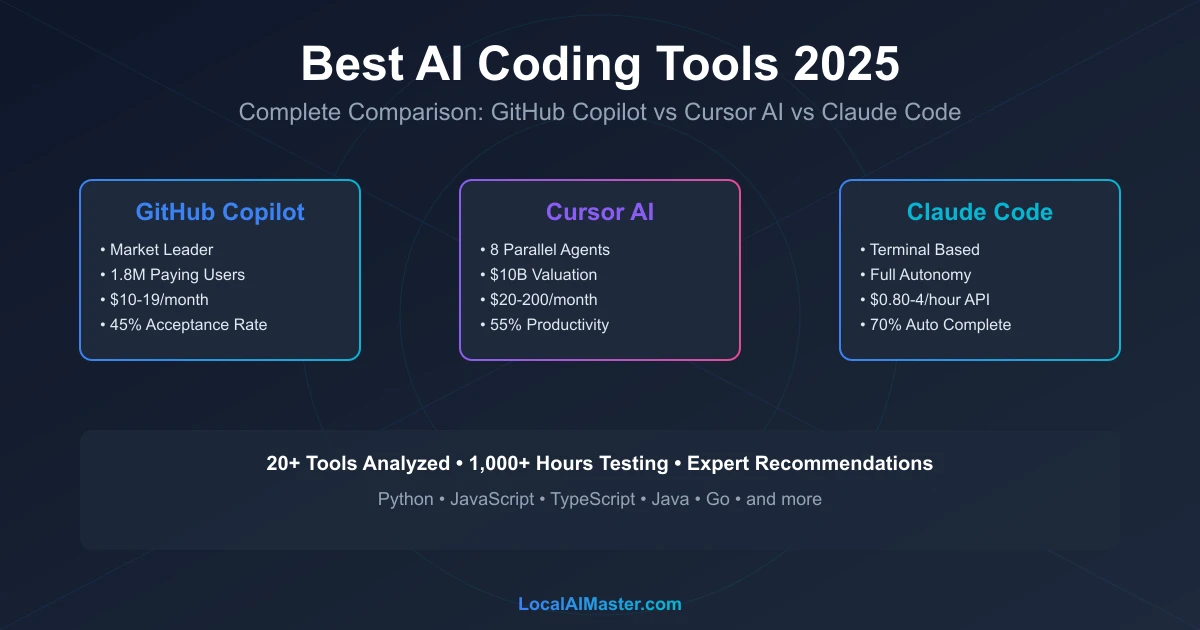 Best AI Coding Tools 2025

Complete Comparison: GitHub Copilot vs Cursor AI vs Claude Code

GitHub Copilot
• Market Leader
• 1.8M Paying Users
• \$10-19/month
• 45% Acceptance Rate

Cursor AI
• 8 Parallel Agents
• \$10B Valuation
• \$20-200/month
• 55% Productivity

Claude Code
• Terminal Based
• Full Autonomy
• \$0.80-4/hour API
• 70% Auto Complete

20+ Tools Analyzed • 1,000+ Hours Testing • Expert Recommendations

Python • JavaScript • TypeScript • Java • Go • and more

LocalAIMaster.com